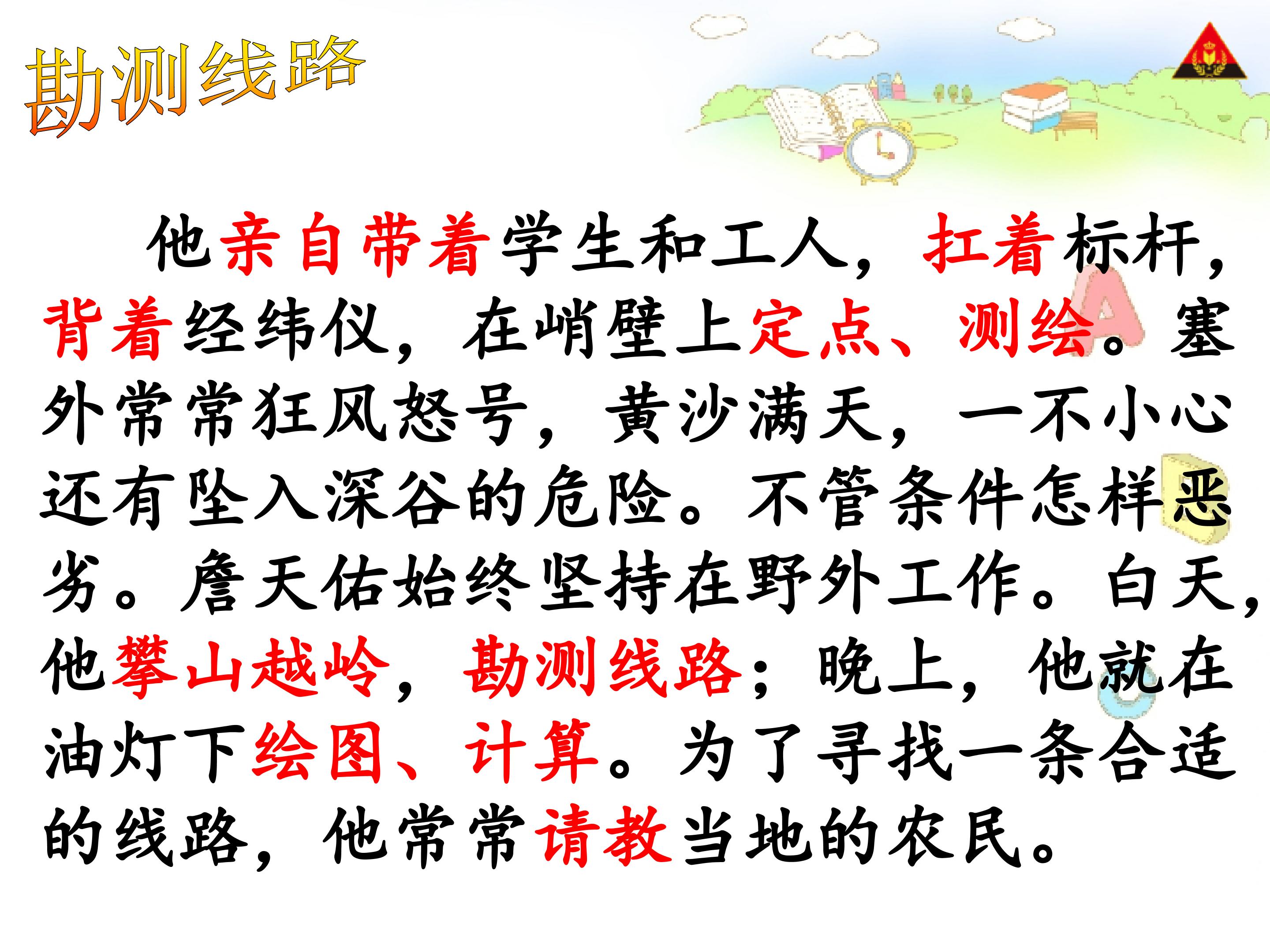 勘测线路

他亲自带着学生和工人，扛着标杆，背着经纬仪，在峭壁上定点、测绘。塞外常常狂风怒号，黄沙满天，一不小心还有坠入深谷的危险。不管条件怎样恶劣。詹天佑始终坚持在野外工作。白天，他攀山越岭，勘测线路；晚上，他就在油灯下绘图、计算。为了寻找一条合适的线路，他常常请教当地的农民。